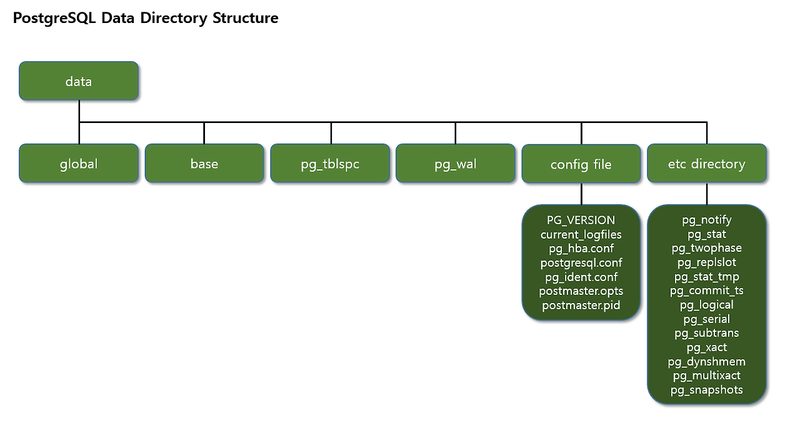 PostgreSQL Data Directory Structure

data

global

base

pg_tblspc

pg_wal

config file

etc directory

PG_VERSION
current_logfiles
pg_hba.conf
postgresql.conf
pg_ident.conf
postmaster.opts
postmaster.pid

pg_notify
pg_stat
pg_twophase
pg_replslot
pg_stat_tmp
pg_commit_ts
pg_logical
pg_serial
pg_subtrans
pg_xact
pg_dynshmem
pg_multixact
pg_snapshots